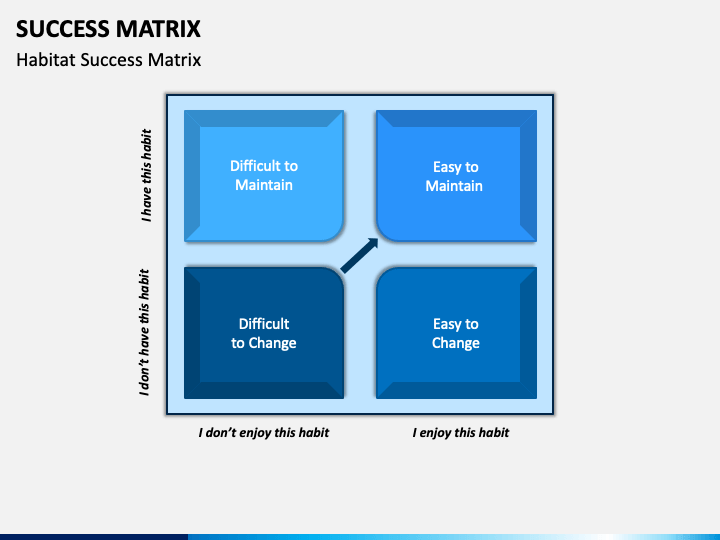 SUCCESS MATRIX

Habitat Success Matrix

I have this habit

I don't have this habit

Difficult to Maintain

Easy to Maintain

Difficult to Change

Easy to Change

I don't enjoy this habit

I enjoy this habit